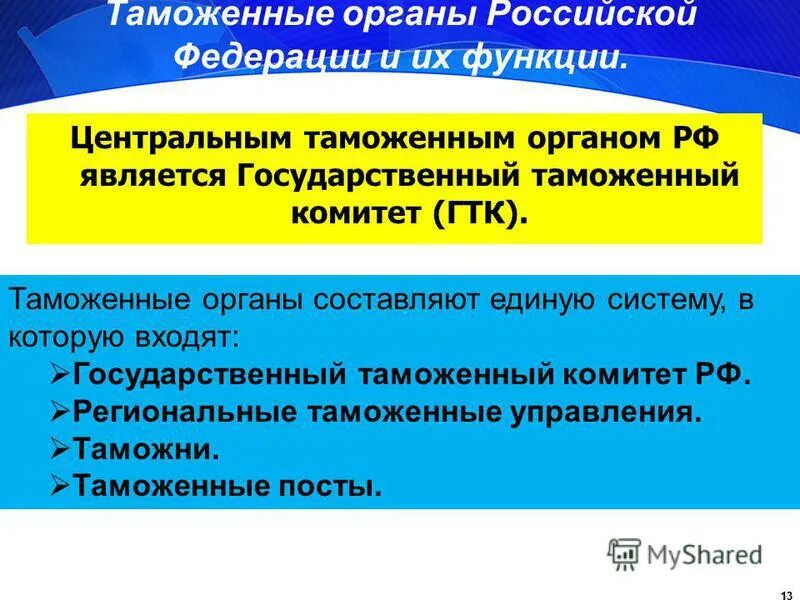 Таможенные органы Российской Федерации и их функции.

Центральным таможенным органом РФ является Государственный таможенный комитет (ГТК).

Таможенные органы составляют единую систему, в которую входят:
➢Государственный таможенный комитет РФ.
➢Региональные таможенные управления.
➢Таможни.
➢Таможенные посты.

MyShared

13